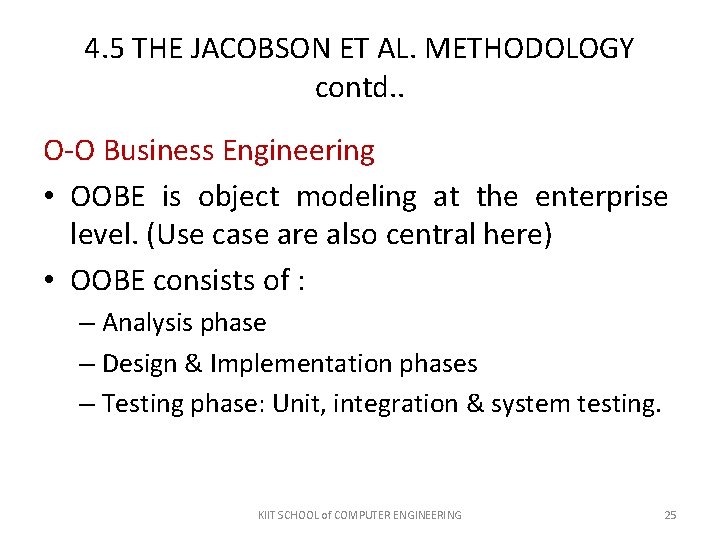 4.5 THE JACOBSON ET AL. METHODOLOGY contd..

O-O Business Engineering

• OOBE is object modeling at the enterprise level. (Use case are also central here)

• OOBE consists of :

– Analysis phase

– Design & Implementation phases

– Testing phase: Unit, integration & system testing.

KIIT SCHOOL of COMPUTER ENGINEERING

25